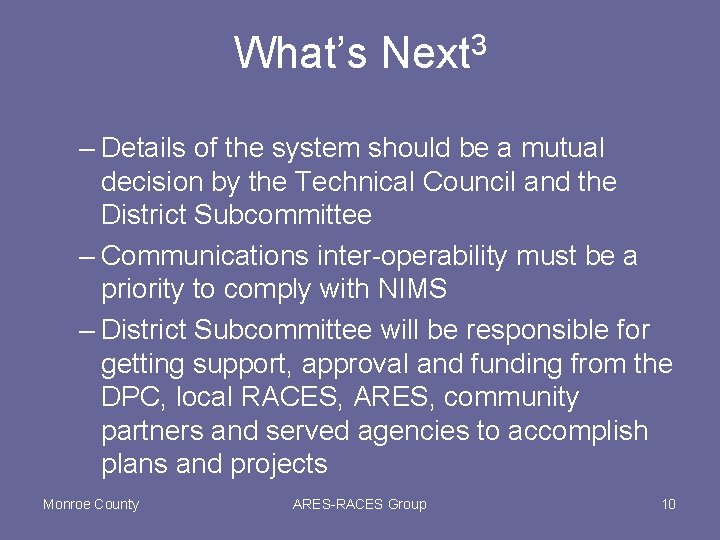 What's Next$^3$

– Details of the system should be a mutual decision by the Technical Council and the District Subcommittee

– Communications inter-operability must be a priority to comply with NIMS

– District Subcommittee will be responsible for getting support, approval and funding from the DPC, local RACES, ARES, community partners and served agencies to accomplish plans and projects

Monroe County ARES-RACES Group 10